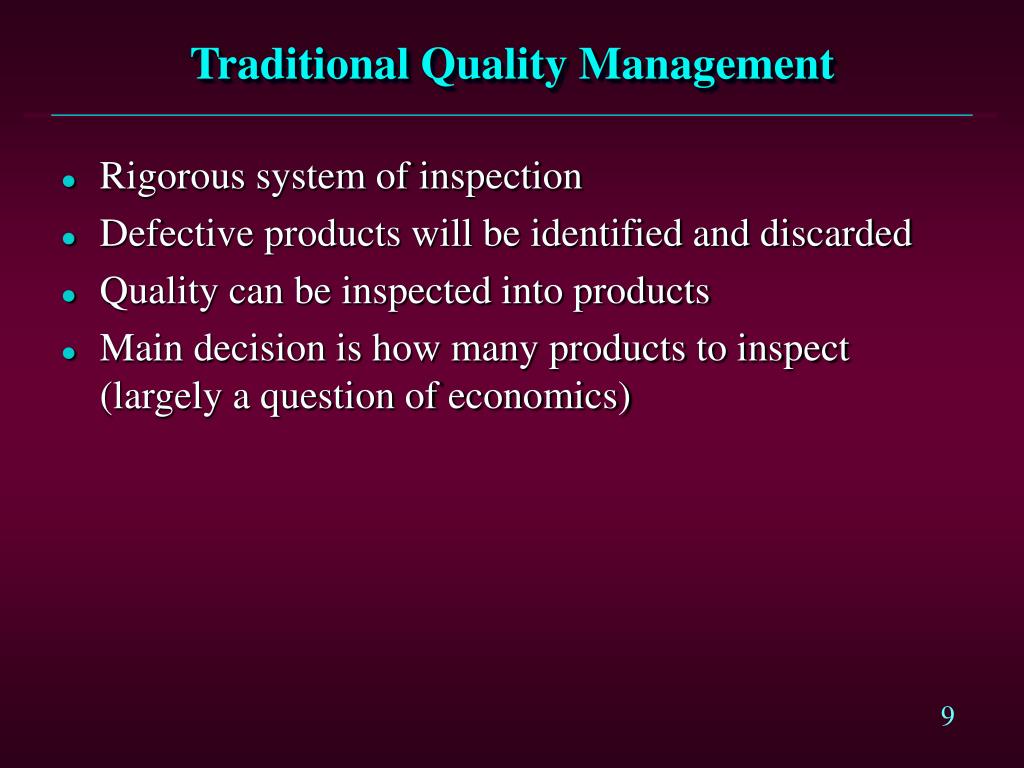 Traditional Quality Management

- Rigorous system of inspection
- Defective products will be identified and discarded
- Quality can be inspected into products
- Main decision is how many products to inspect (largely a question of economics)

9